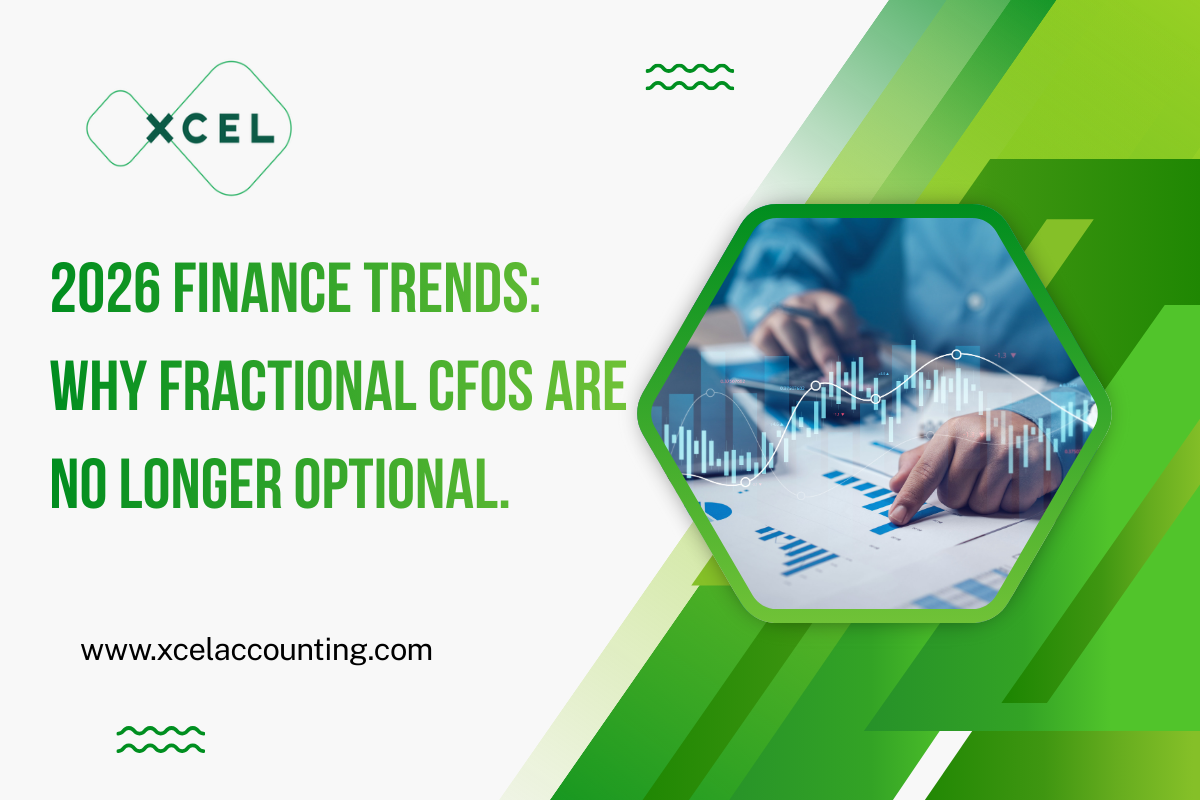 XCEL

2026 FINANCE TRENDS: WHY FRACTIONAL CFOS ARE NO LONGER OPTIONAL.

www.xcelaccounting.com